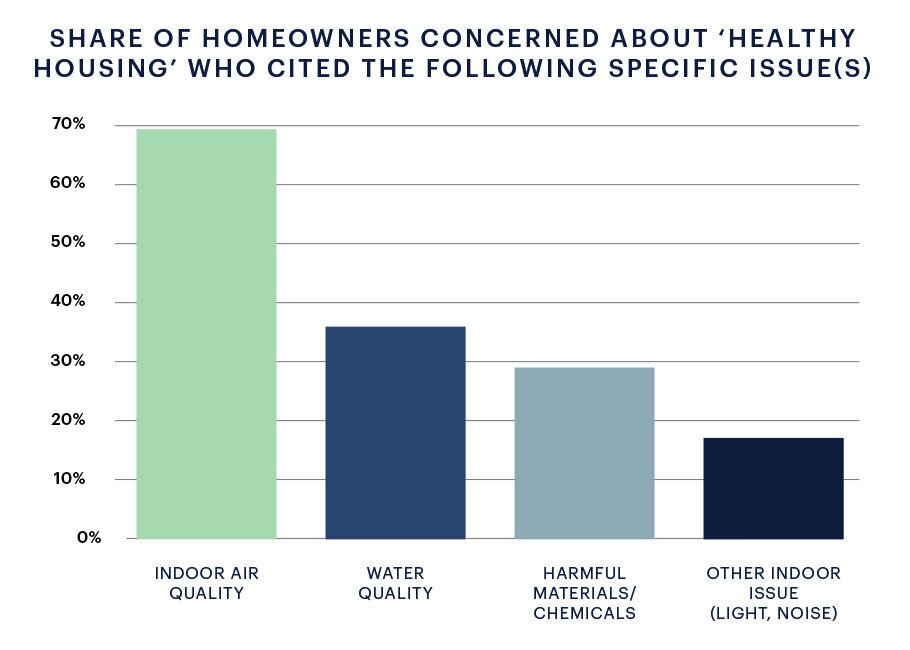 SHARE OF HOMEOWNERS CONCERNED ABOUT ‘HEALTHY HOUSING’ WHO CITED THE FOLLOWING SPECIFIC ISSUE(S)

70%
60%
50%
40%
30%
20%
10%
0%

INDOOR AIR QUALITY
WATER QUALITY
HARMFUL MATERIALS/ CHEMICALS
OTHER INDOOR ISSUE (LIGHT, NOISE)